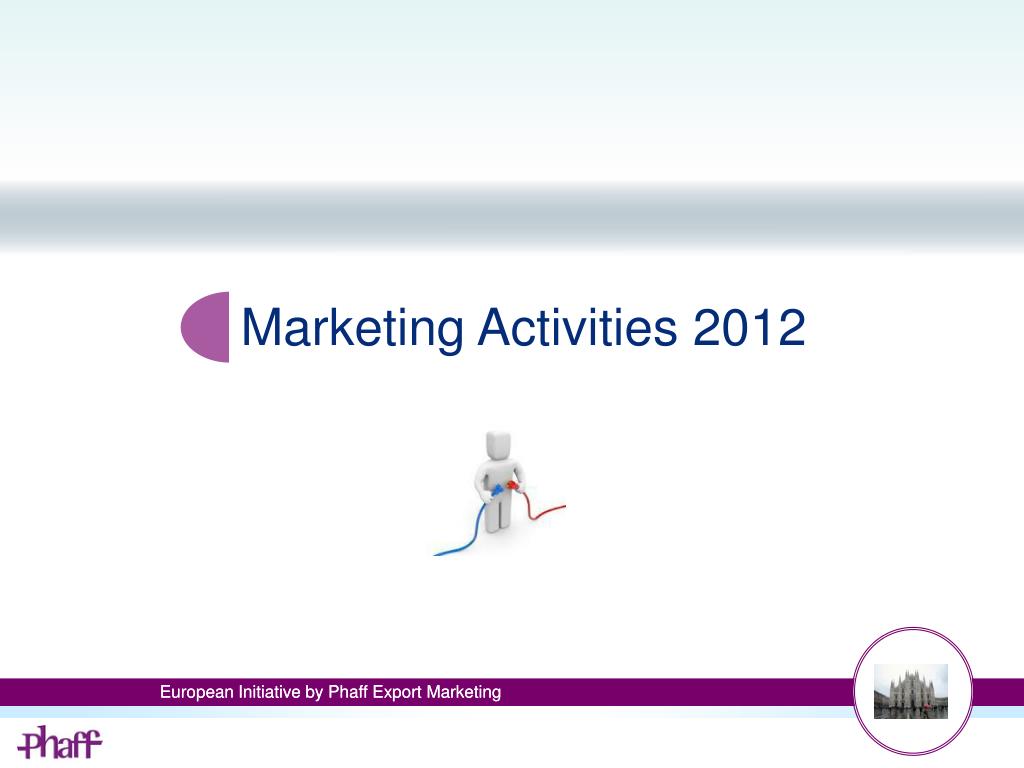 Marketing Activities 2012

European Initiative by Phaff Export Marketing

Phaff